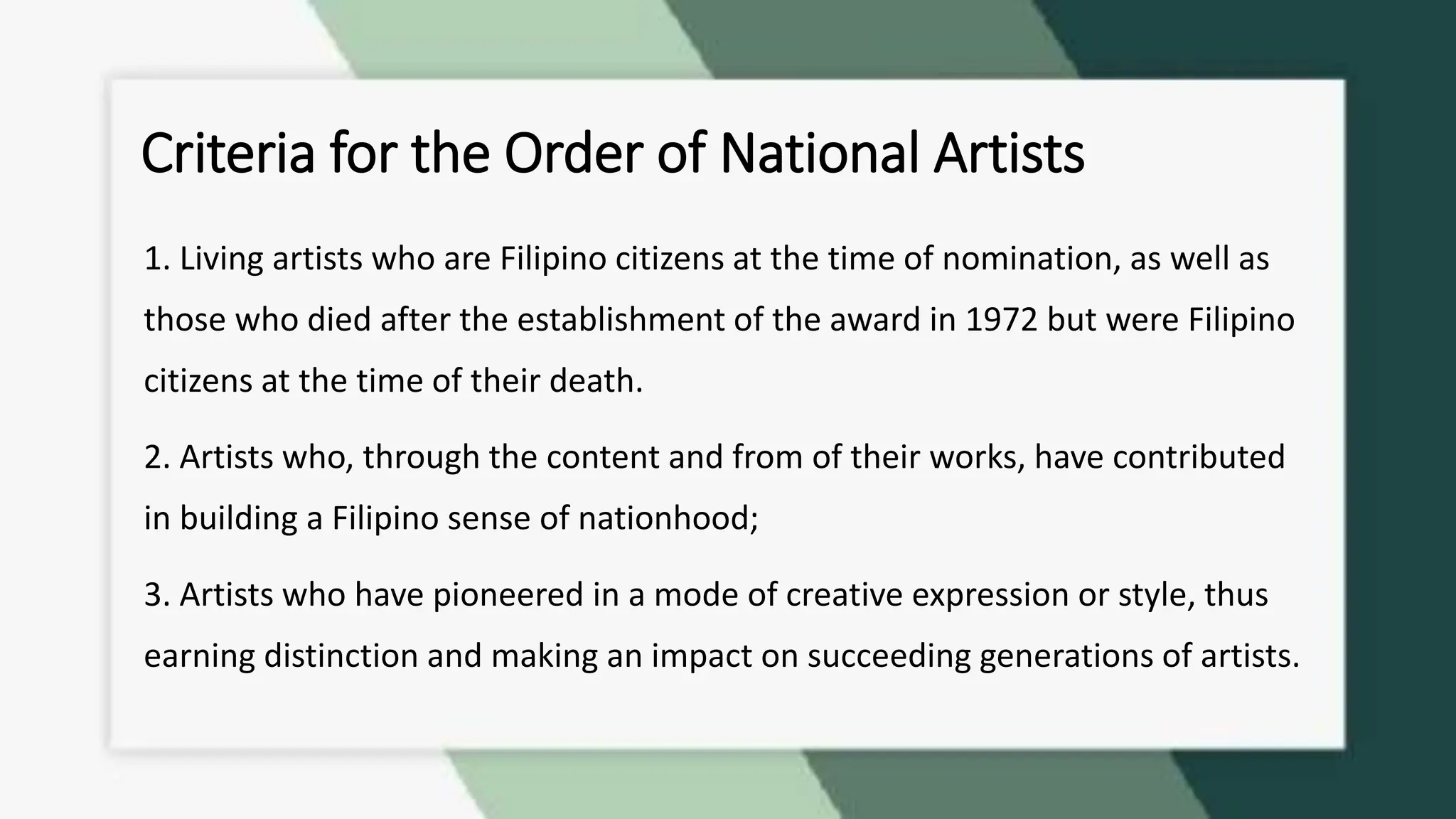 Criteria for the Order of National Artists

1. Living artists who are Filipino citizens at the time of nomination, as well as those who died after the establishment of the award in 1972 but were Filipino citizens at the time of their death.

2. Artists who, through the content and from of their works, have contributed in building a Filipino sense of nationhood;

3. Artists who have pioneered in a mode of creative expression or style, thus earning distinction and making an impact on succeeding generations of artists.